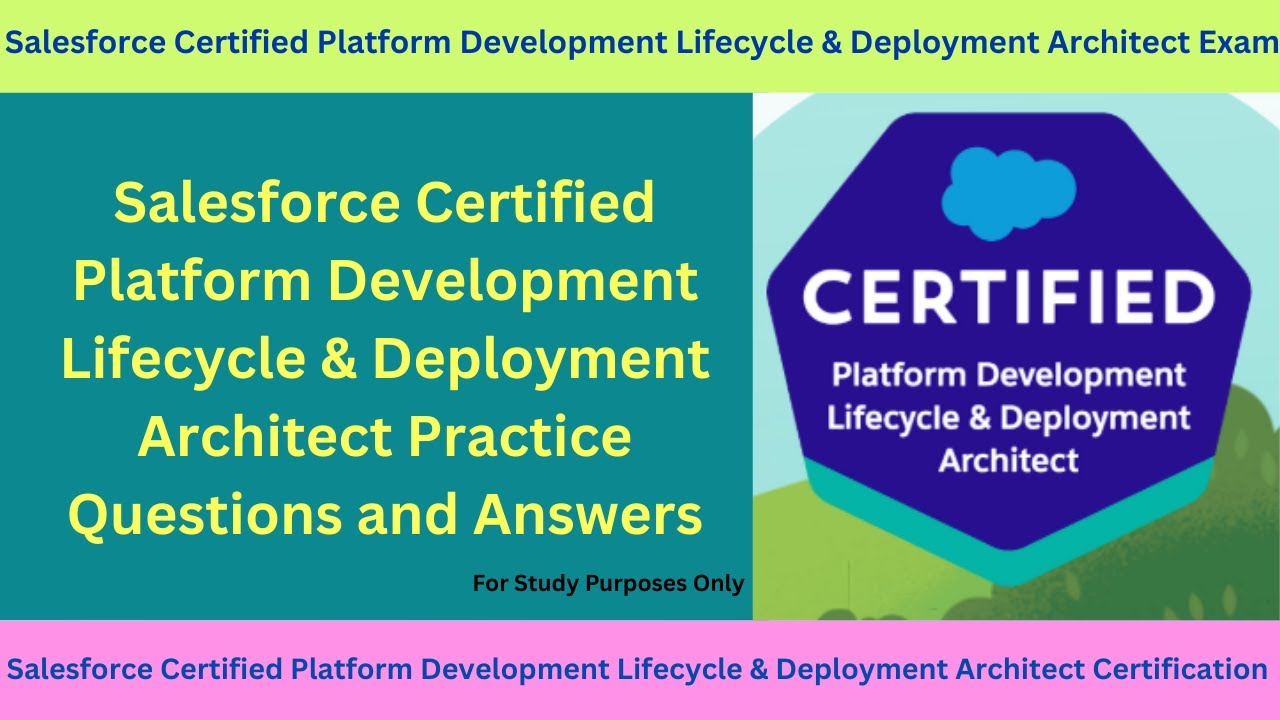 Salesforce Certified Platform Development Lifecycle & Deployment Architect Exam

Salesforce Certified Platform Development Lifecycle & Deployment Architect Practice Questions and Answers

For Study Purposes Only

CERTIFIED

Platform Development Lifecycle & Deployment Architect

Salesforce Certified Platform Development Lifecycle & Deployment Architect Certification